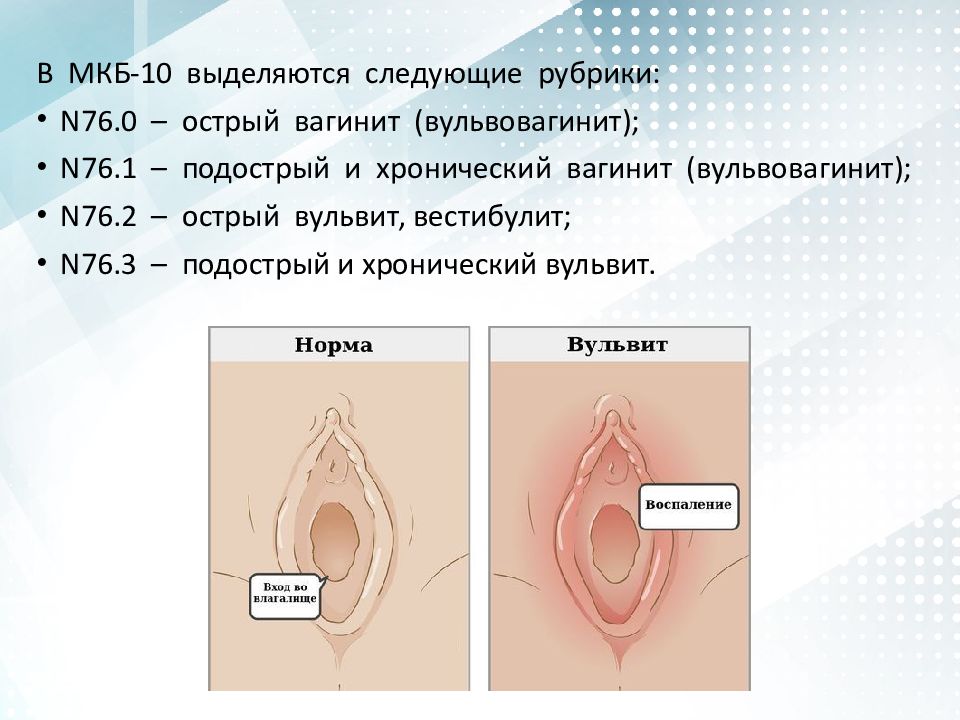 В МКБ-10 выделяются следующие рубрики:

• N76.0 – острый вагинит (вульвовагинит);

• N76.1 – подострый и хронический вагинит (вульвовагинит);

• N76.2 – острый вульвит, вестибулит;

• N76.3 – подострый и хронический вульвит.

Норма

Вход во влагалище

Вульвит

Воспаление